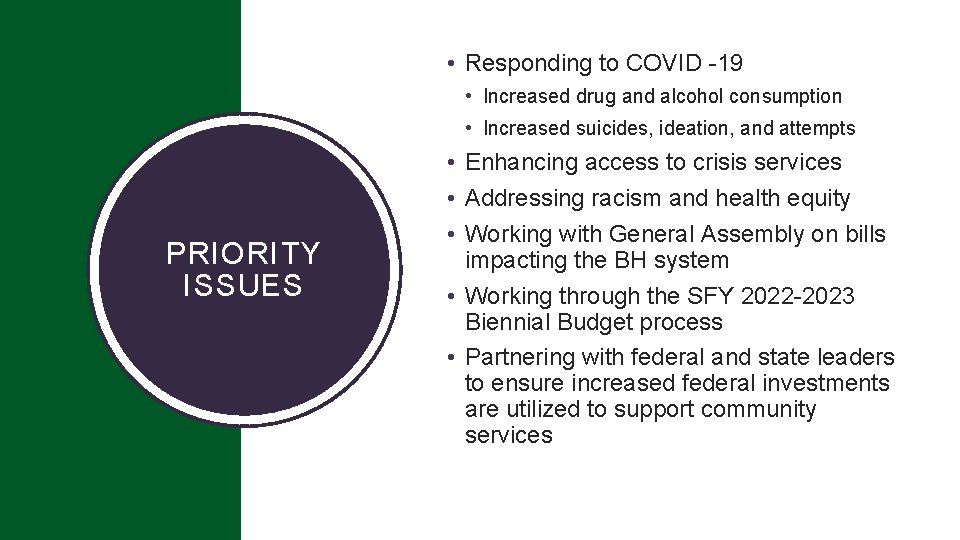 PRIORITY ISSUES

• Responding to COVID -19
  • Increased drug and alcohol consumption
  • Increased suicides, ideation, and attempts
• Enhancing access to crisis services
• Addressing racism and health equity
• Working with General Assembly on bills impacting the BH system
• Working through the SFY 2022-2023 Biennial Budget process
• Partnering with federal and state leaders to ensure increased federal investments are utilized to support community services